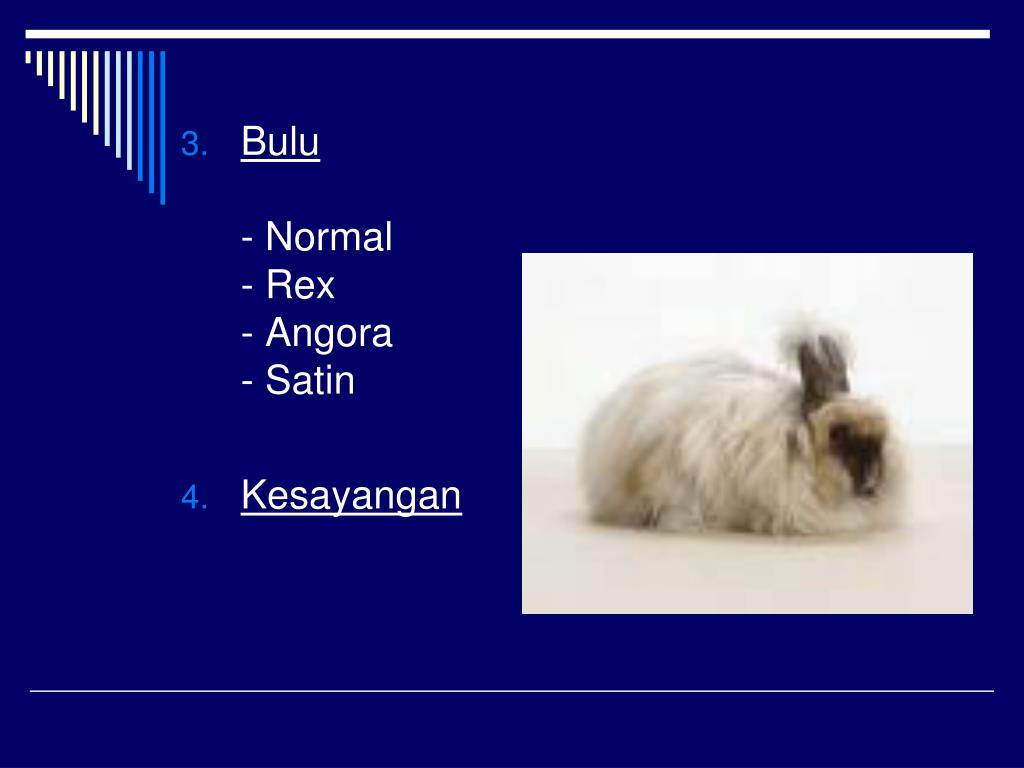 3. Bulu

- Normal
- Rex
- Angora
- Satin

4. Kesayangan